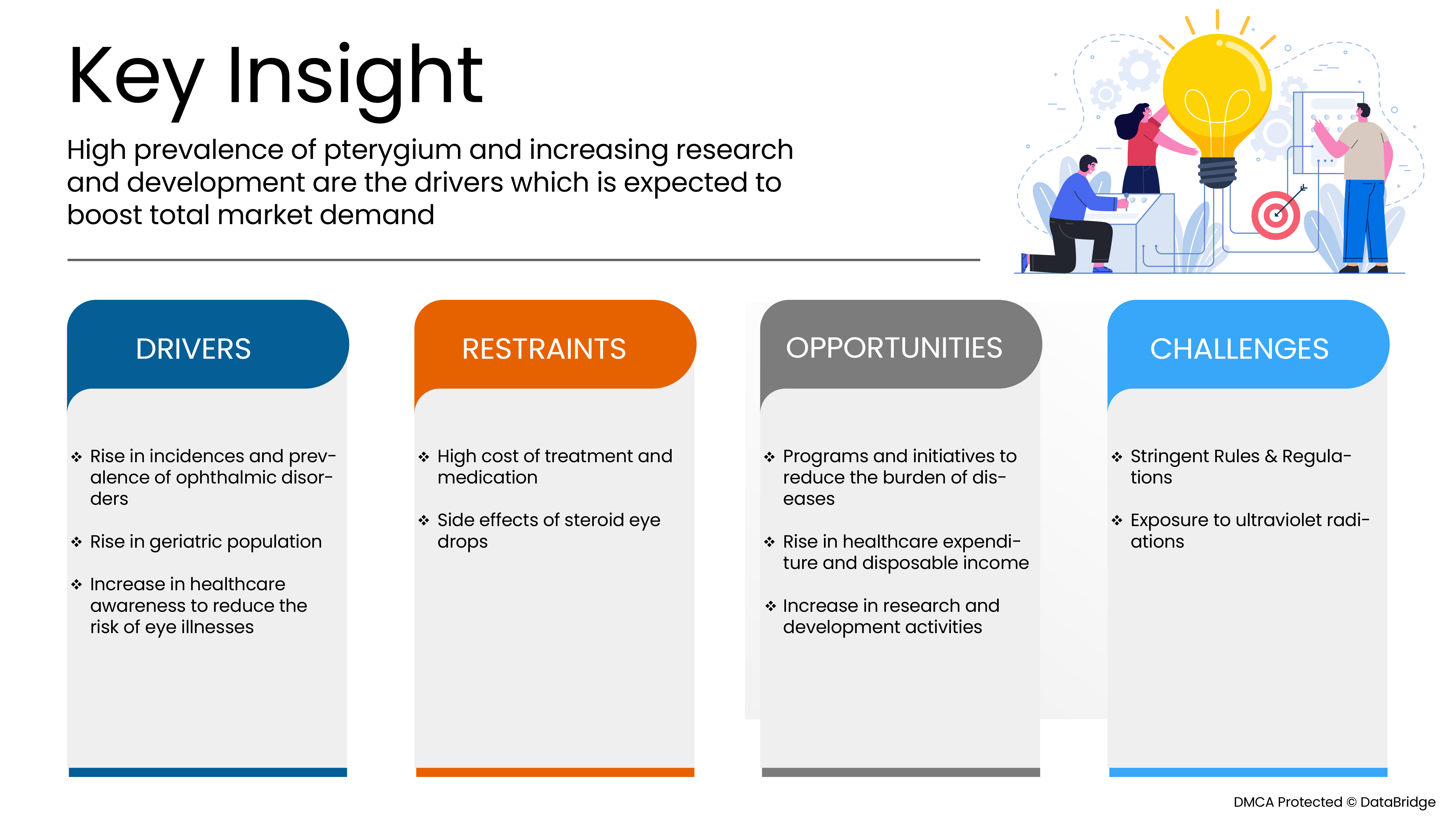 Key Insight

High prevalence of pterygium and increasing research and development are the drivers which is expected to boost total market demand

DRIVERS

❖ Rise in incidences and prevalence of ophthalmic disorders

❖ Rise in geriatric population

❖ Increase in healthcare awareness to reduce the risk of eye illnesses

RESTRAINTS

❖ High cost of treatment and medication

❖ Side effects of steroid eye drops

OPPORTUNITIES

❖ Programs and initiatives to reduce the burden of diseases

❖ Rise in healthcare expenditure and disposable income

❖ Increase in research and development activities

CHALLENGES

❖ Stringent Rules & Regulations

❖ Exposure to ultraviolet radiations

DMCA Protected © DataBridge